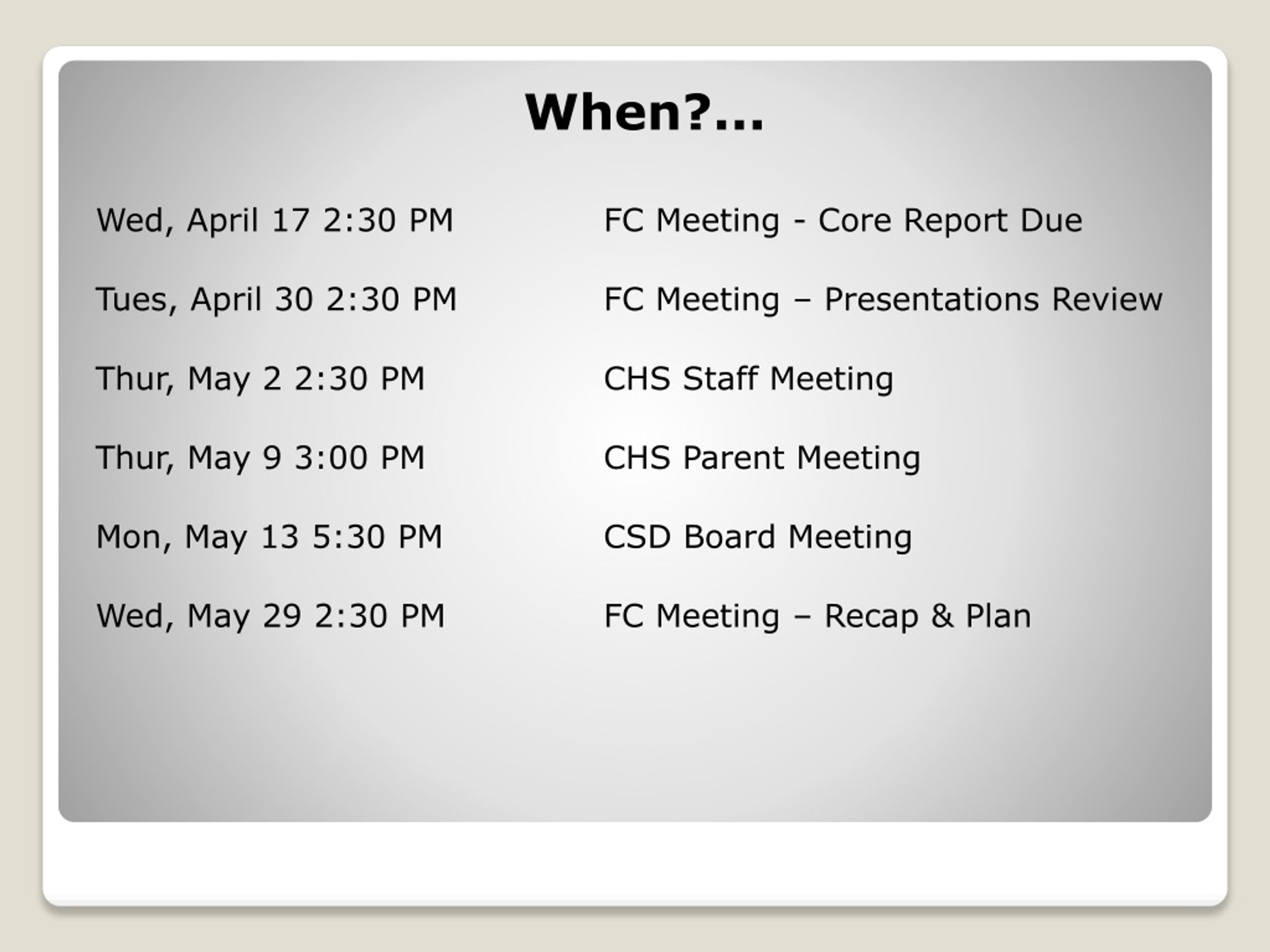 When?...

Wed, April 17 2:30 PM FC Meeting - Core Report Due

Tues, April 30 2:30 PM FC Meeting – Presentations Review

Thur, May 2 2:30 PM CHS Staff Meeting

Thur, May 9 3:00 PM CHS Parent Meeting

Mon, May 13 5:30 PM CSD Board Meeting

Wed, May 29 2:30 PM FC Meeting – Recap & Plan